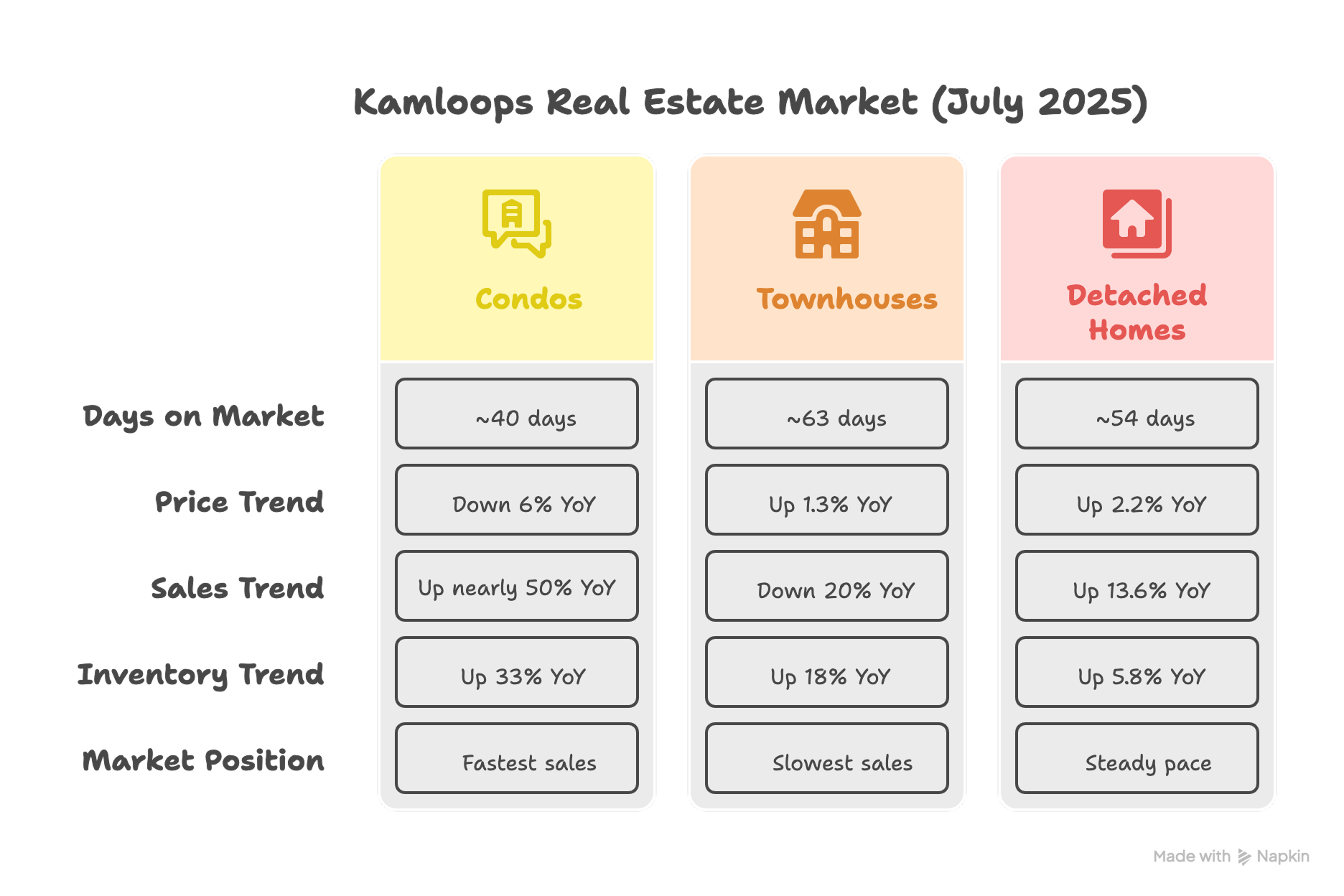 Kamloops Real Estate Market (July 2025)

| | Condos | Townhouses | Detached Homes |
|---|---|---|---|
| Days on Market | ~40 days | ~63 days | ~54 days |
| Price Trend | Down 6% YoY | Up 1.3% YoY | Up 2.2% YoY |
| Sales Trend | Up nearly 50% YoY | Down 20% YoY | Up 13.6% YoY |
| Inventory Trend | Up 33% YoY | Up 18% YoY | Up 5.8% YoY |
| Market Position | Fastest sales | Slowest sales | Steady pace |

Made with Napkin